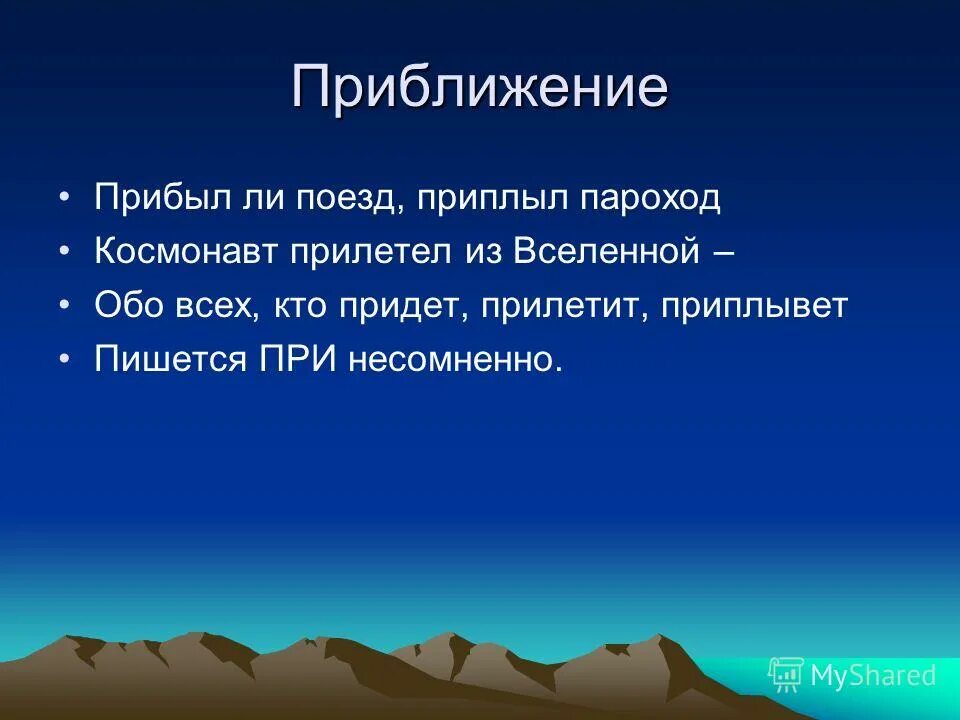 Приближение

• Прибыл ли поезд, приплыл пароход
• Космонавт прилетел из Вселенной –
• Обо всех, кто придет, прилетит, приплывет
• Пишется ПРИ несомненно.

MyShared